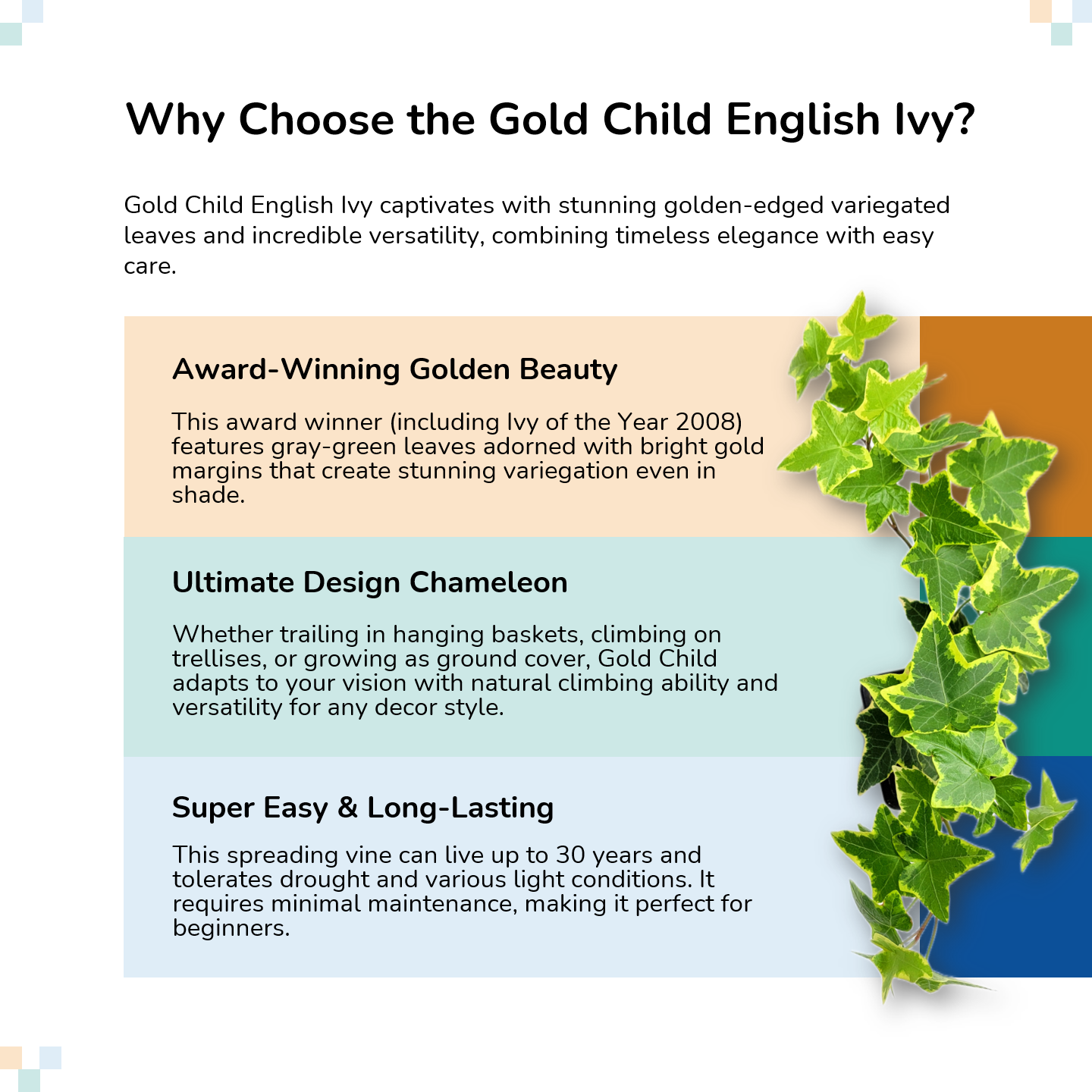 Why Choose the Gold Child English Ivy?

Gold Child English Ivy captivates with stunning golden-edged variegated leaves and incredible versatility, combining timeless elegance with easy care.

Award-Winning Golden Beauty

This award winner (including Ivy of the Year 2008) features gray-green leaves adorned with bright gold margins that create stunning variegation even in shade.

Ultimate Design Chameleon

Whether trailing in hanging baskets, climbing on trellises, or growing as ground cover, Gold Child adapts to your vision with natural climbing ability and versatility for any decor style.

Super Easy & Long-Lasting

This spreading vine can live up to 30 years and tolerates drought and various light conditions. It requires minimal maintenance, making it perfect for beginners.